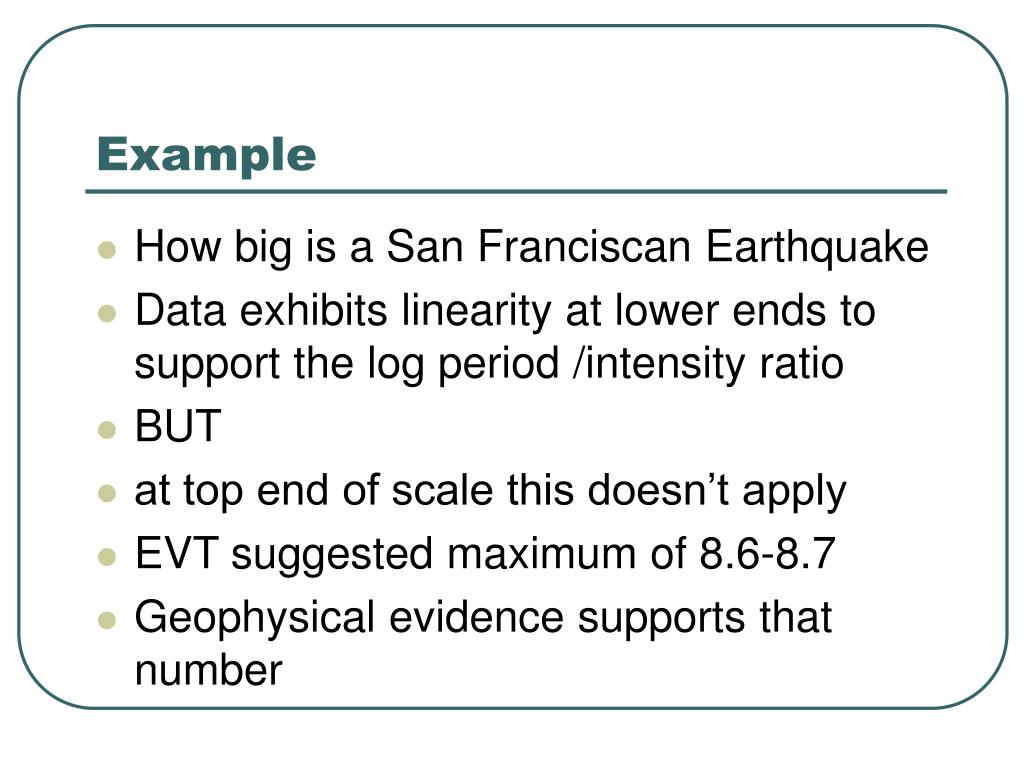 Example

- How big is a San Franciscan Earthquake
- Data exhibits linearity at lower ends to support the log period /intensity ratio
- BUT
- at top end of scale this doesn’t apply
- EVT suggested maximum of 8.6-8.7
- Geophysical evidence supports that number